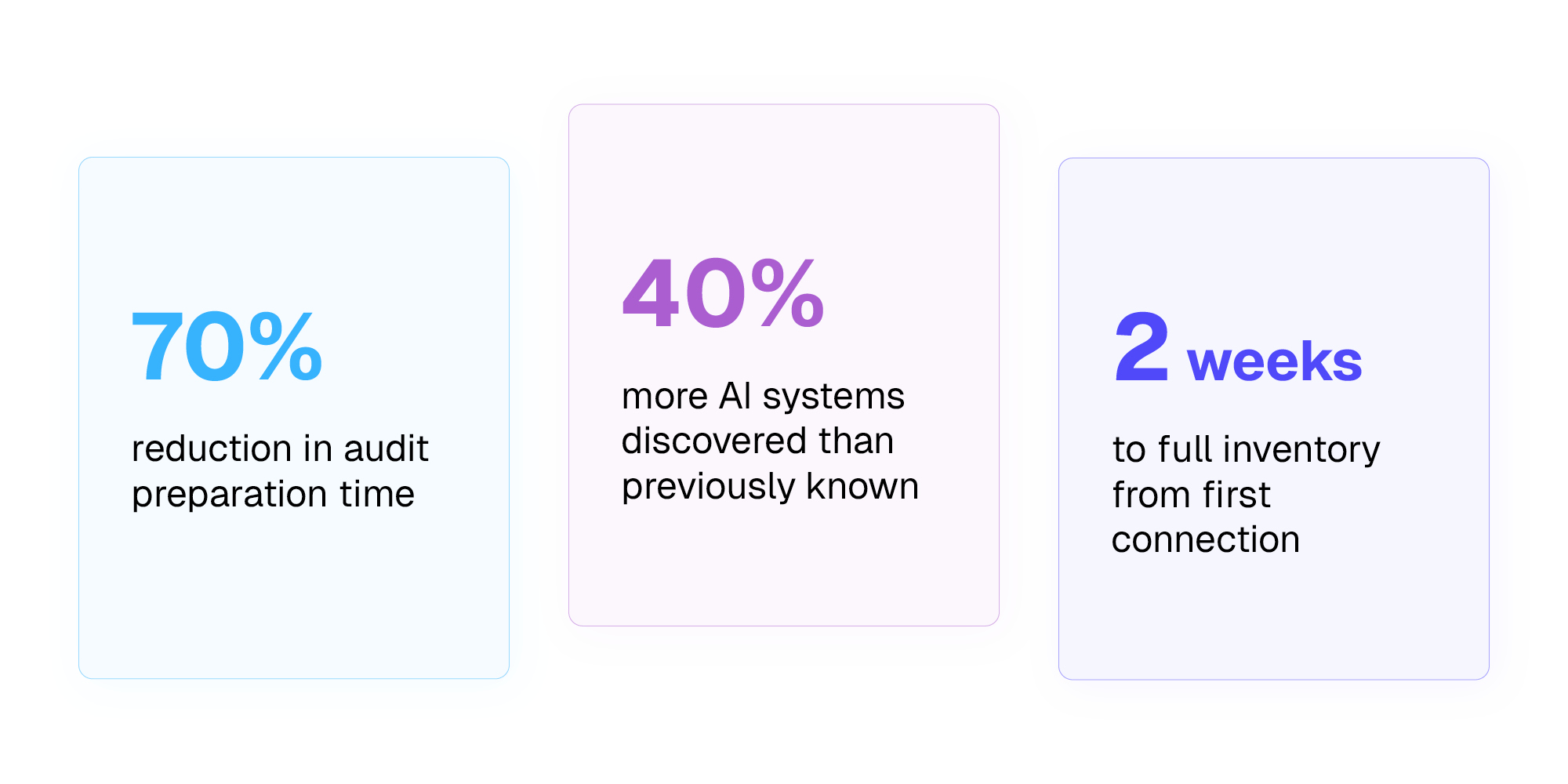 70%

reduction in audit preparation time

40%

more AI systems discovered than previously known

2 weeks

to full inventory from first connection